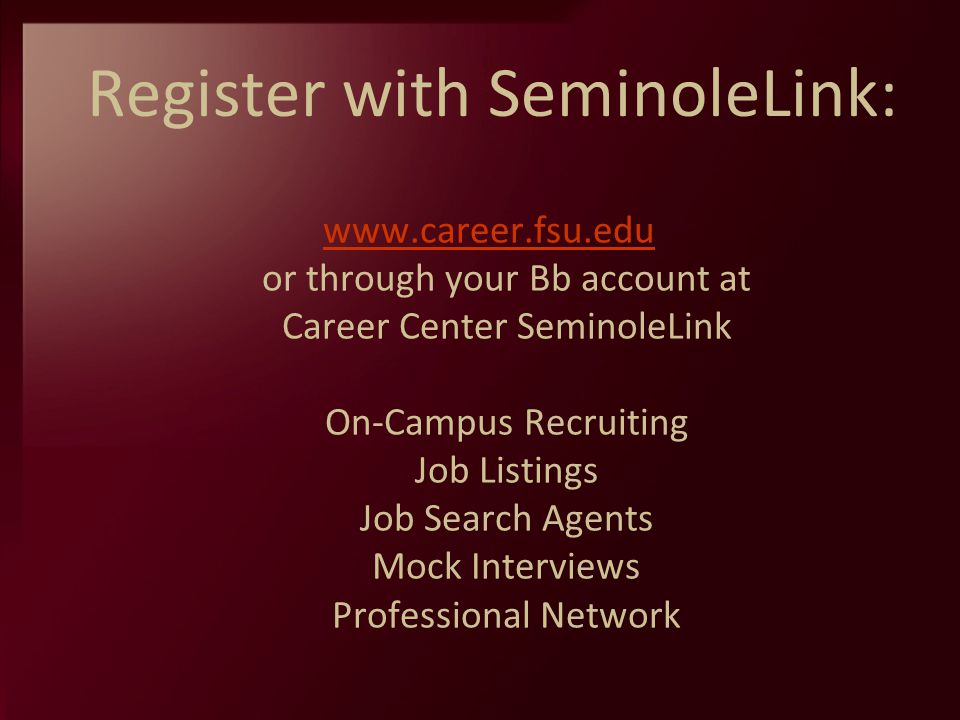 Register with SeminoleLink:

www.career.fsu.edu
or through your Bb account at
Career Center SeminoleLink

On-Campus Recruiting
Job Listings
Job Search Agents
Mock Interviews
Professional Network